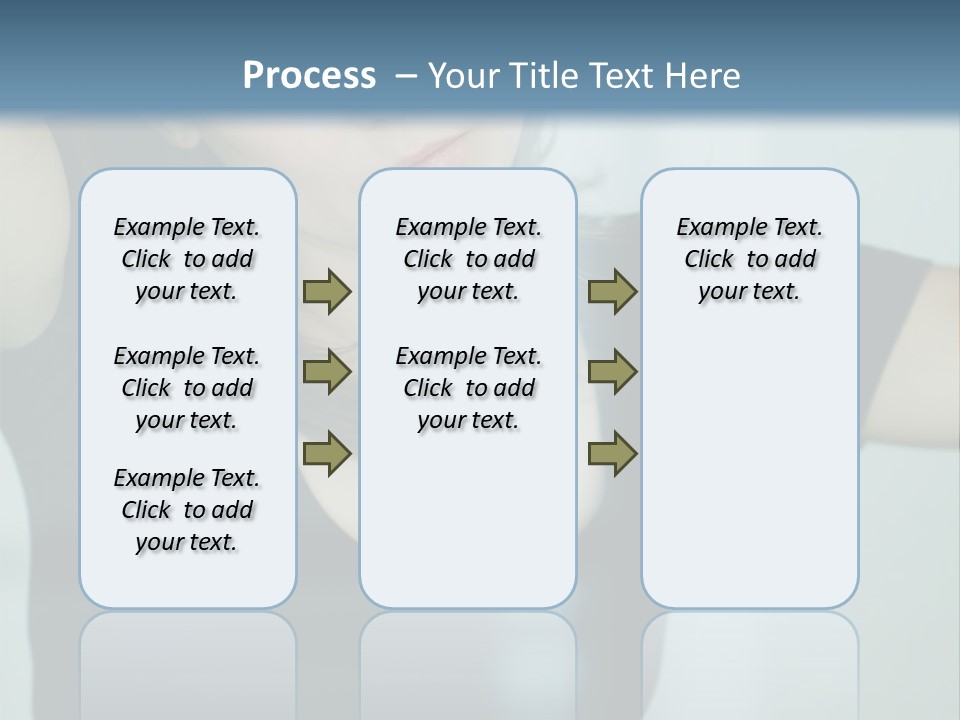 Process – Your Title Text Here

Example Text. Click to add your text.

Example Text. Click to add your text.

Example Text. Click to add your text.

Example Text. Click to add your text.

Example Text. Click to add your text.

Example Text. Click to add your text.